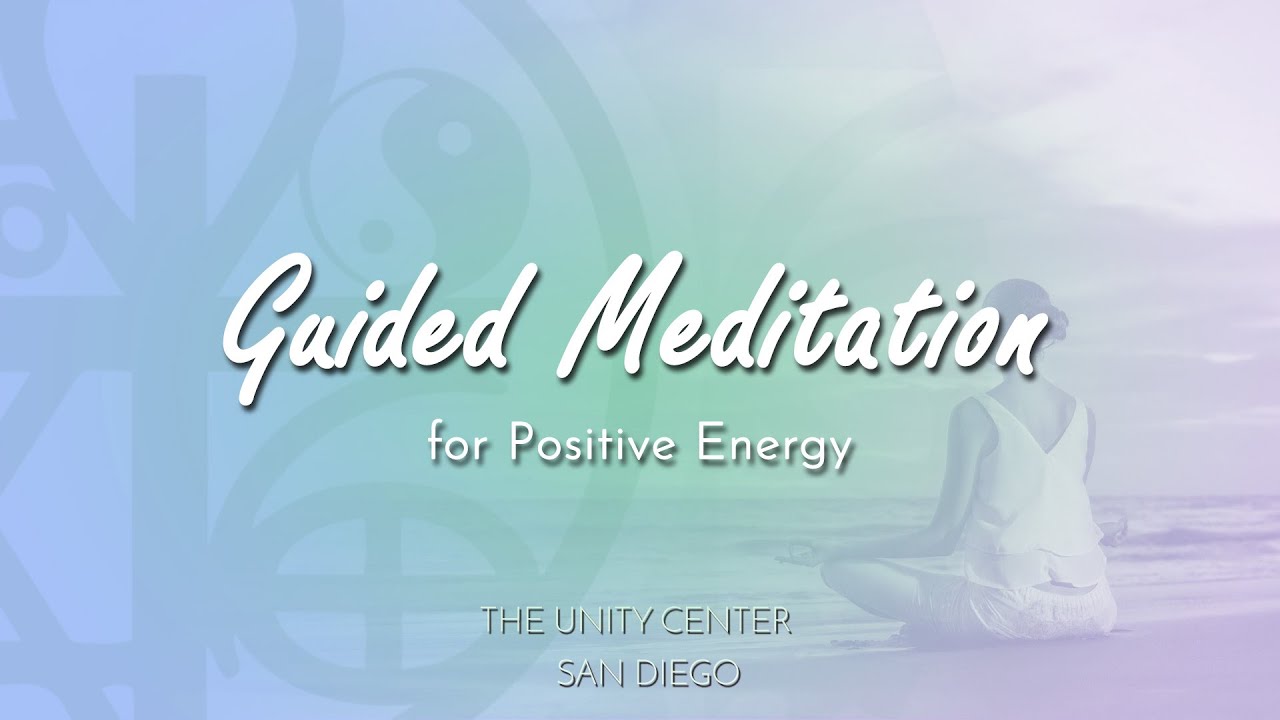 Guided Meditation

for Positive Energy

THE UNITY CENTER
SAN DIEGO